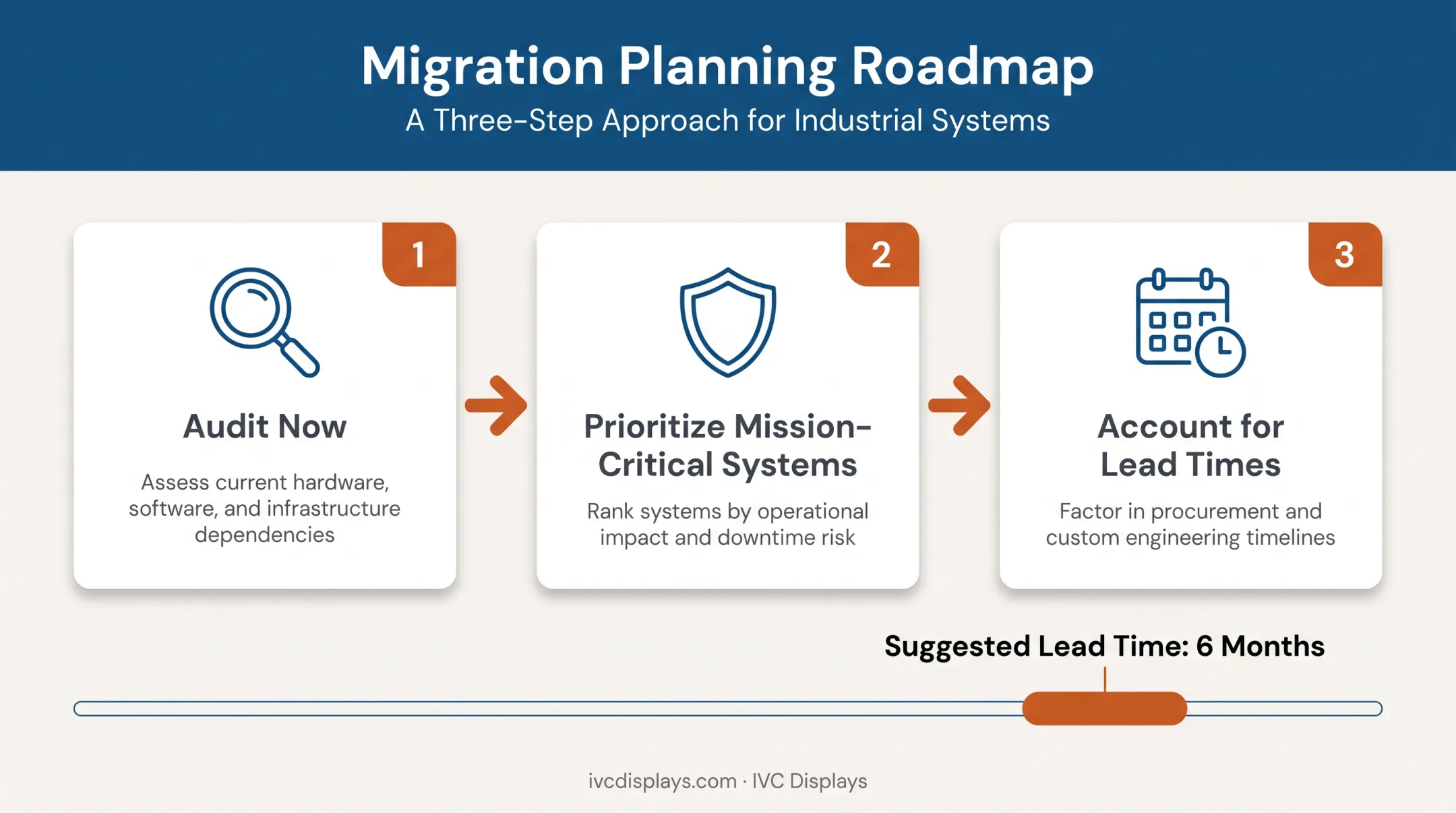 Migration Planning Roadmap

A Three-Step Approach for Industrial Systems

1

Audit Now

Assess current hardware, software, and infrastructure dependencies

2

Prioritize Mission-Critical Systems

Rank systems by operational impact and downtime risk

3

Account for Lead Times

Factor in procurement and custom engineering timelines

Suggested Lead Time: 6 Months

ivcdisplays.com · IVC Displays